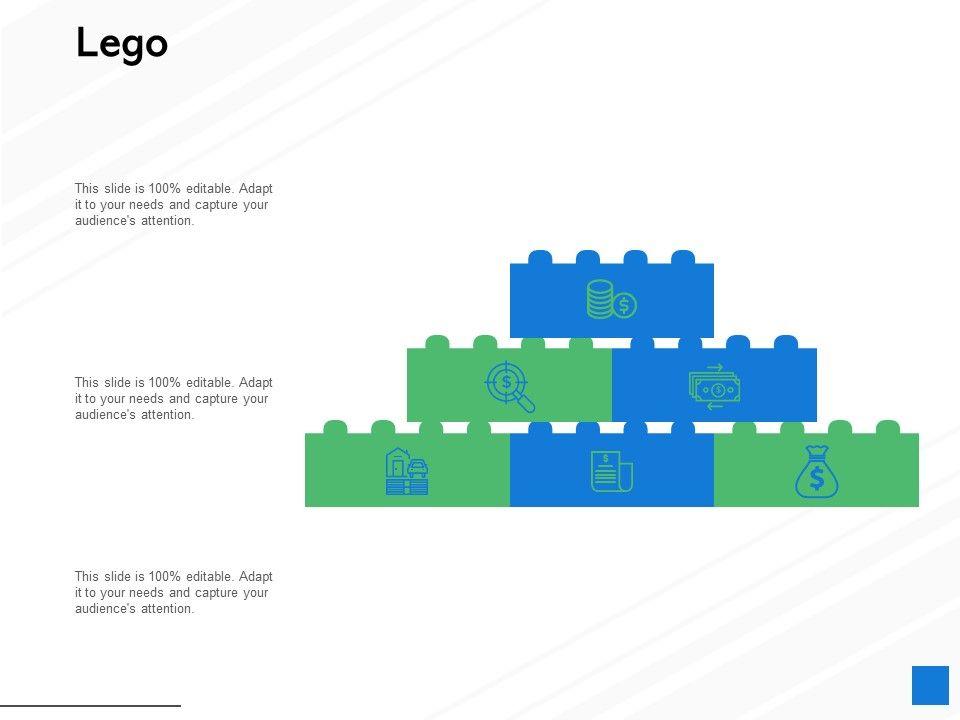 Lego

This slide is 100% editable. Adapt it to your needs and capture your audience's attention.

This slide is 100% editable. Adapt it to your needs and capture your audience's attention.

This slide is 100% editable. Adapt it to your needs and capture your audience's attention.